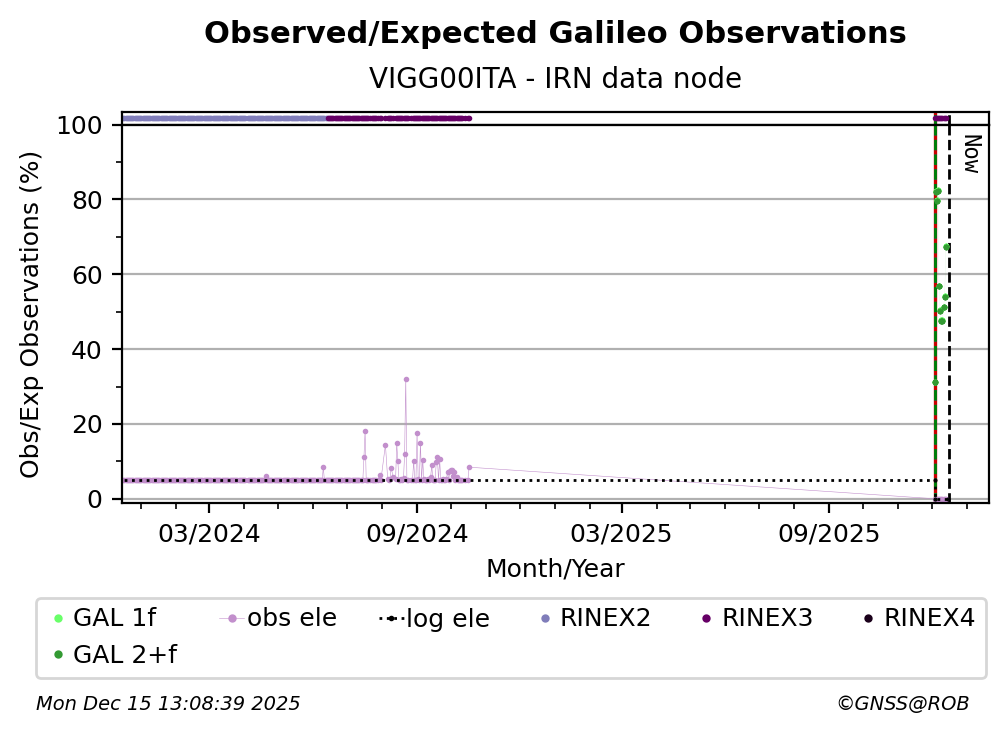 Observed/Expected Galileo Observations
VIGG00ITA - IRN data node

Obs/Exp Observations (%)

100
80
60
40
20
0

Now

03/2024
09/2024
03/2025
09/2025

Month/Year

GAL 1f
obs ele
log ele
RINEX2
RINEX3
RINEX4
GAL 2+f

Mon Dec 15 13:08:39 2025
©GNSS@ROB